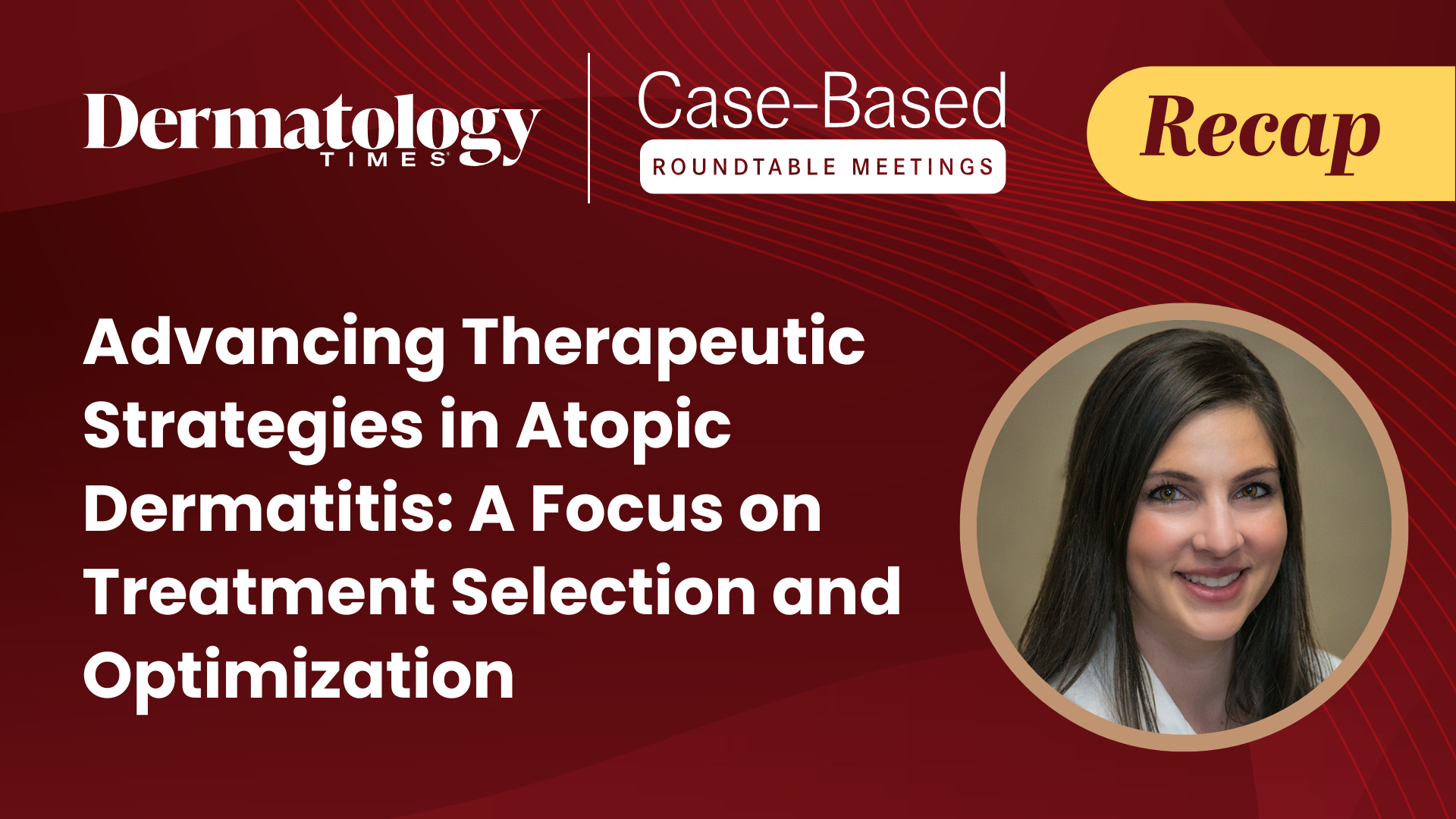 Dermatology TIMES

Case-Based
ROUNDTABLE MEETINGS

Recap

Advancing Therapeutic Strategies in Atopic Dermatitis: A Focus on Treatment Selection and Optimization